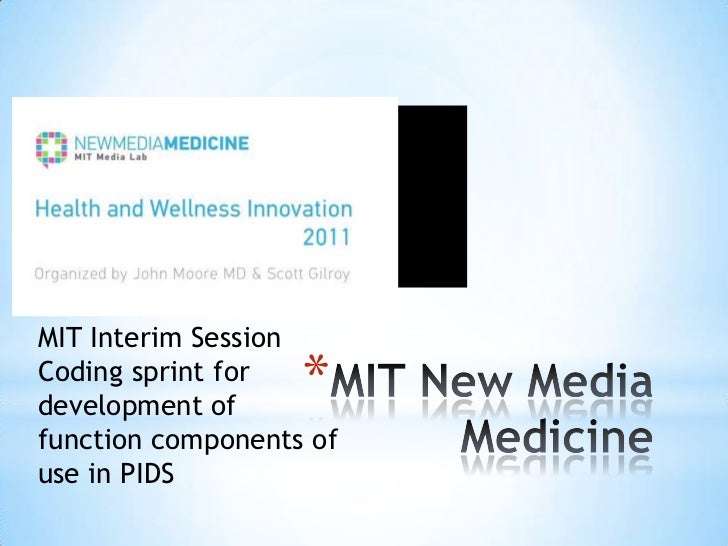 NEWMEDIAMEDICINE
MIT Media Lab

Health and Wellness Innovation 2011

Organized by John Moore MD & Scott Gilroy

MIT Interim Session Coding sprint for development of function components of use in PIDS

*MIT New Media Medicine